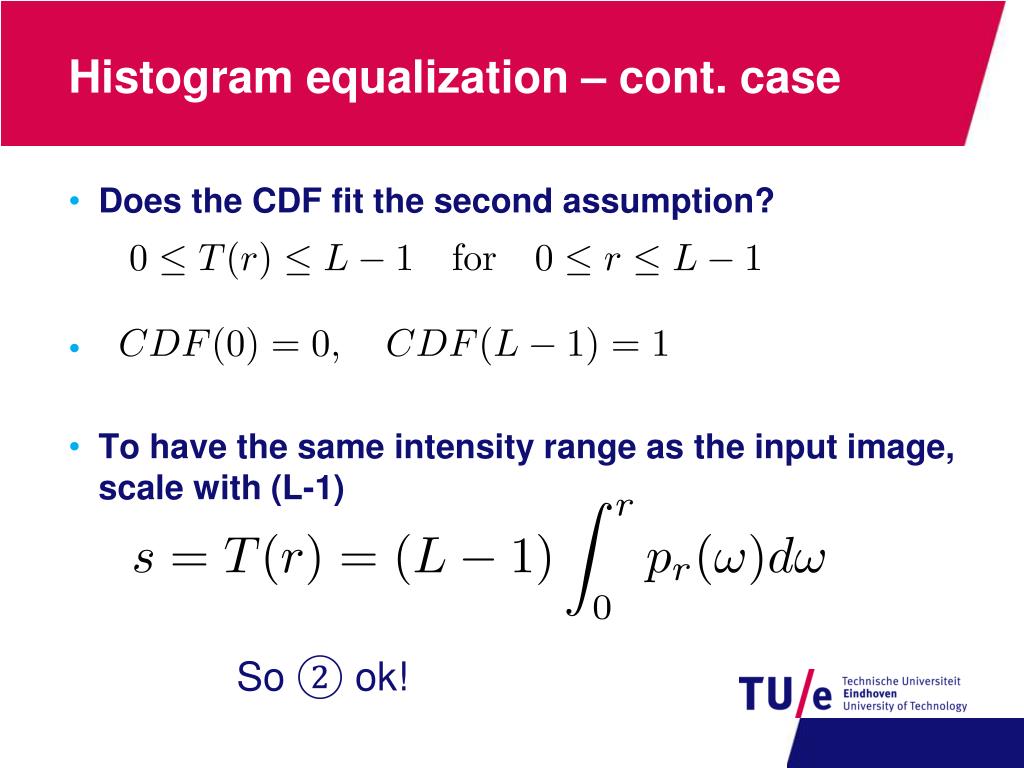 Histogram equalization – cont. case

• Does the CDF fit the second assumption?

$0 \leq T(r) \leq L-1 \quad \text{for} \quad 0 \leq r \leq L-1$

• $CDF(0) = 0, \quad CDF(L-1) = 1$

• To have the same intensity range as the input image, scale with (L-1)

$s = T(r) = (L-1)\int_0^r p_r(\omega)d\omega$

So ② ok!

TU/e Technische Universiteit Eindhoven University of Technology